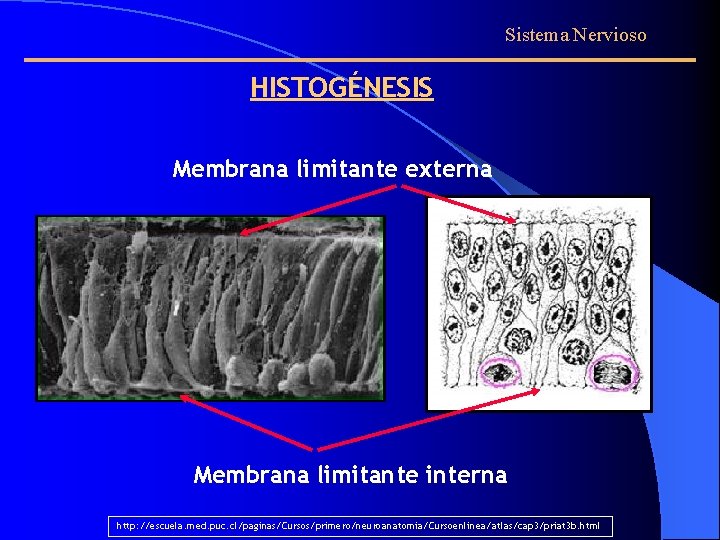 Sistema Nervioso

HISTOGÉNESIS

Membrana limitante externa

Membrana limitante interna

http://escuela.med.puc.cl/paginas/Cursos/primero/neuroanatomia/Cursoenlinea/atlas/cap3/priat3b.html